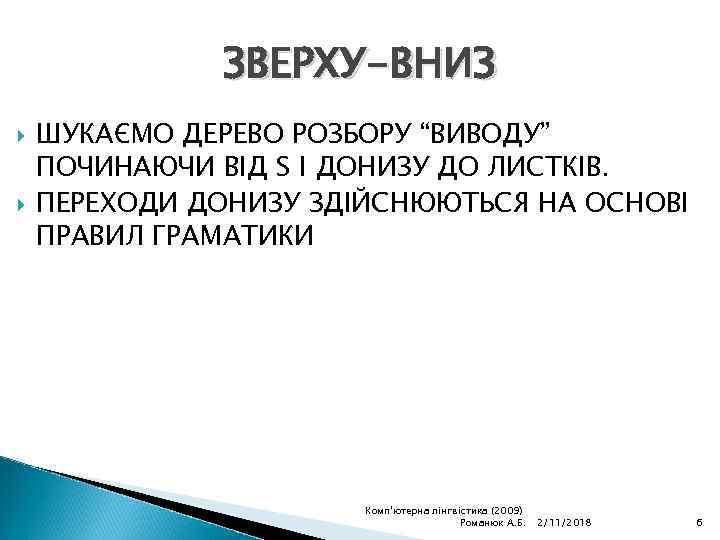 ЗВЕРХУ-ВНИЗ

ШУКАЄМО ДЕРЕВО РОЗБОРУ “ВИВОДУ” ПОЧИНАЮЧИ ВІД S І ДОНИЗУ ДО ЛИСТКІВ.

ПЕРЕХОДИ ДОНИЗУ ЗДІЙСНЮЮТЬСЯ НА ОСНОВІ ПРАВИЛ ГРАМАТИКИ

Комп'ютерна лінгвістика (2009) Романюк А.Б. 2/11/2018 6